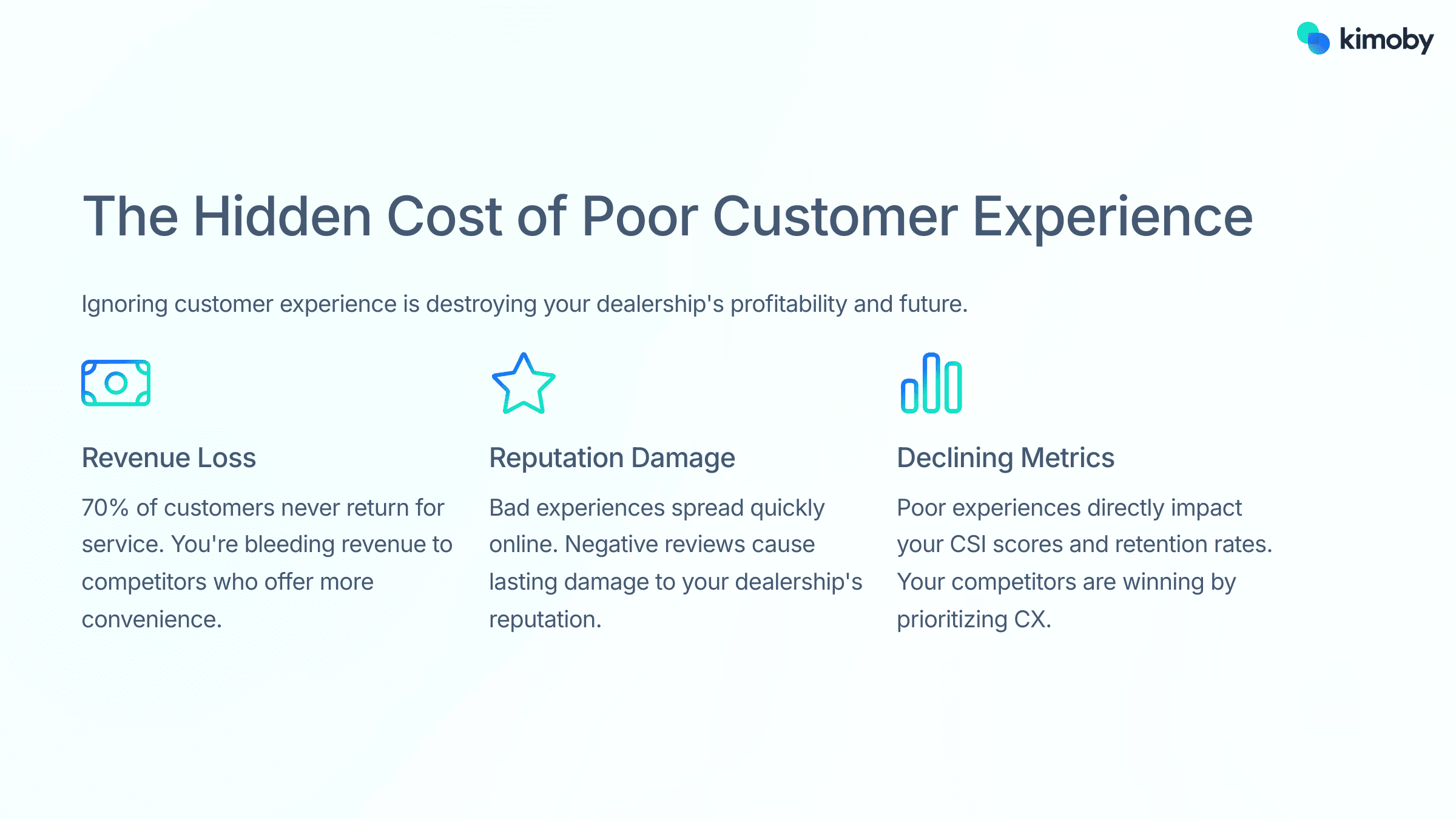 kimoby

The Hidden Cost of Poor Customer Experience

Ignoring customer experience is destroying your dealership's profitability and future.

Revenue Loss

70% of customers never return for service. You're bleeding revenue to competitors who offer more convenience.

Reputation Damage

Bad experiences spread quickly online. Negative reviews cause lasting damage to your dealership's reputation.

Declining Metrics

Poor experiences directly impact your CSI scores and retention rates. Your competitors are winning by prioritizing CX.